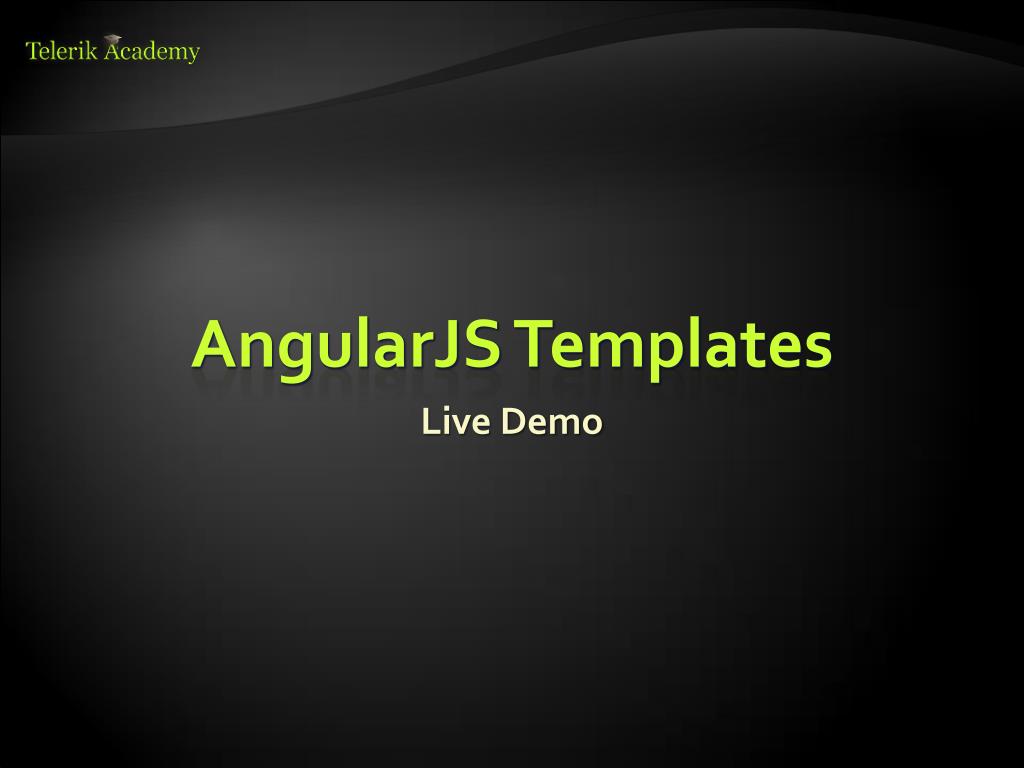 Telerik Academy

AngularJS Templates

Live Demo